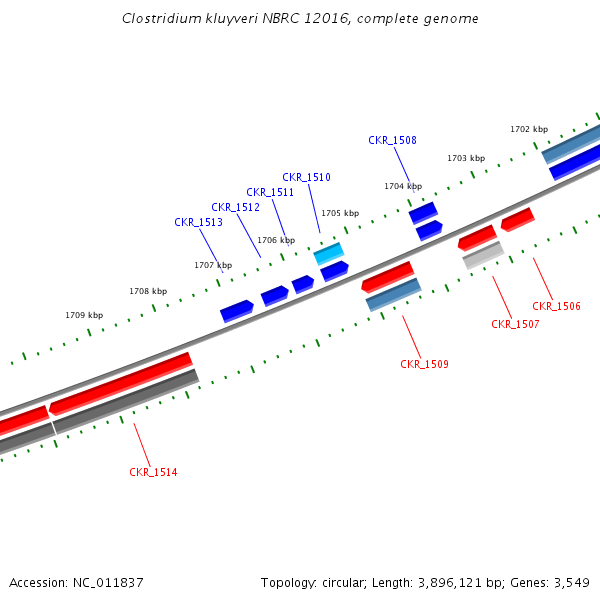 Clostridium kluyveri NBRC 12016, complete genome

1702 kbp
CKR_1508
1703 kbp
CKR_1510
1704 kbp
CKR_1511
CKR_1512
1705 kbp
CKR_1513
1706 kbp
1707 kbp
1708 kbp
1709 kbp
CKR_1506
CKR_1507
CKR_1509
CKR_1514

Accession: NC_011837

Topology: circular; Length: 3,896,121 bp; Genes: 3,549